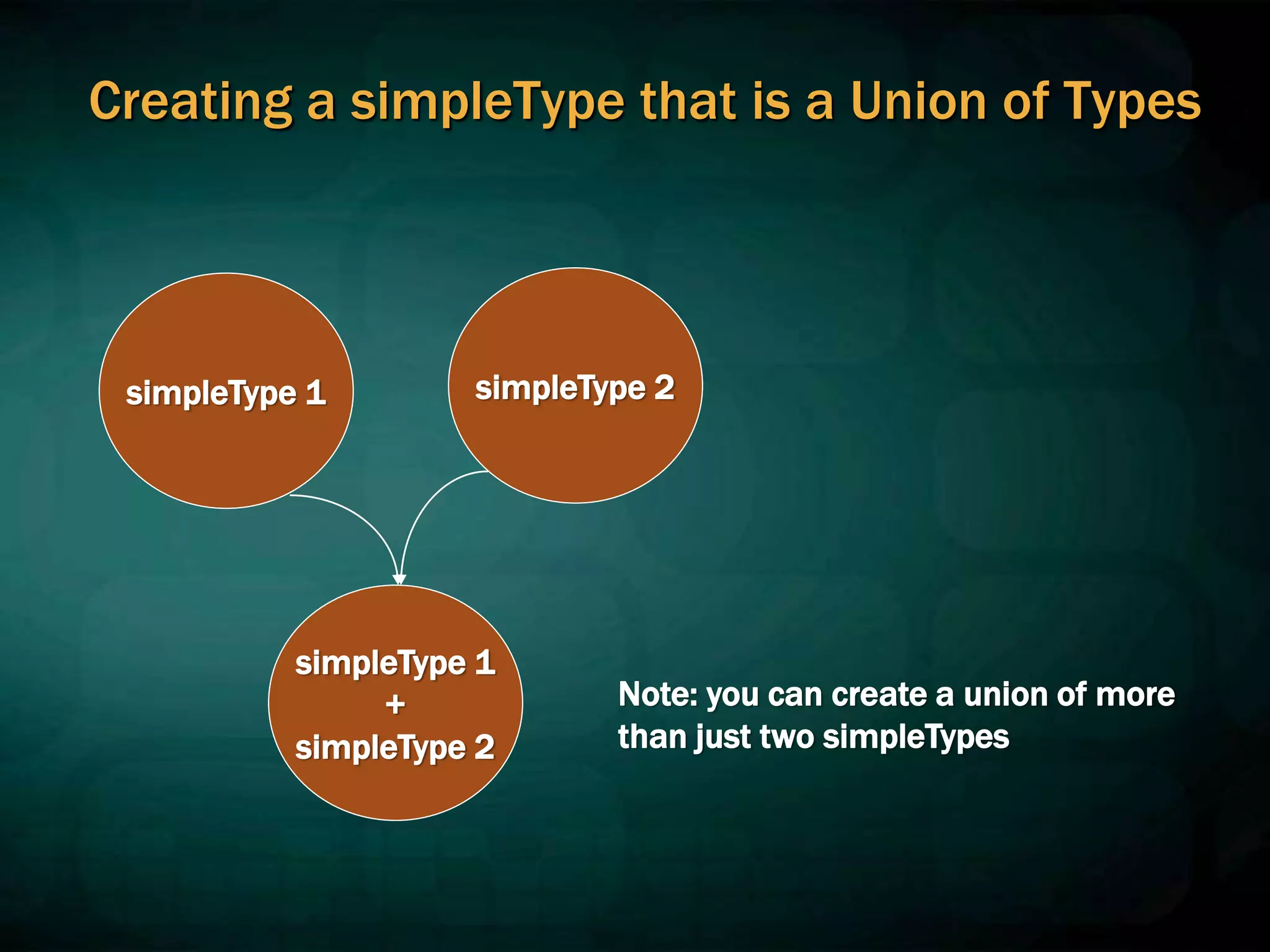 Creating a simpleType that is a Union of Types

simpleType 1

simpleType 2

simpleType 1
+
simpleType 2

Note: you can create a union of more than just two simpleTypes